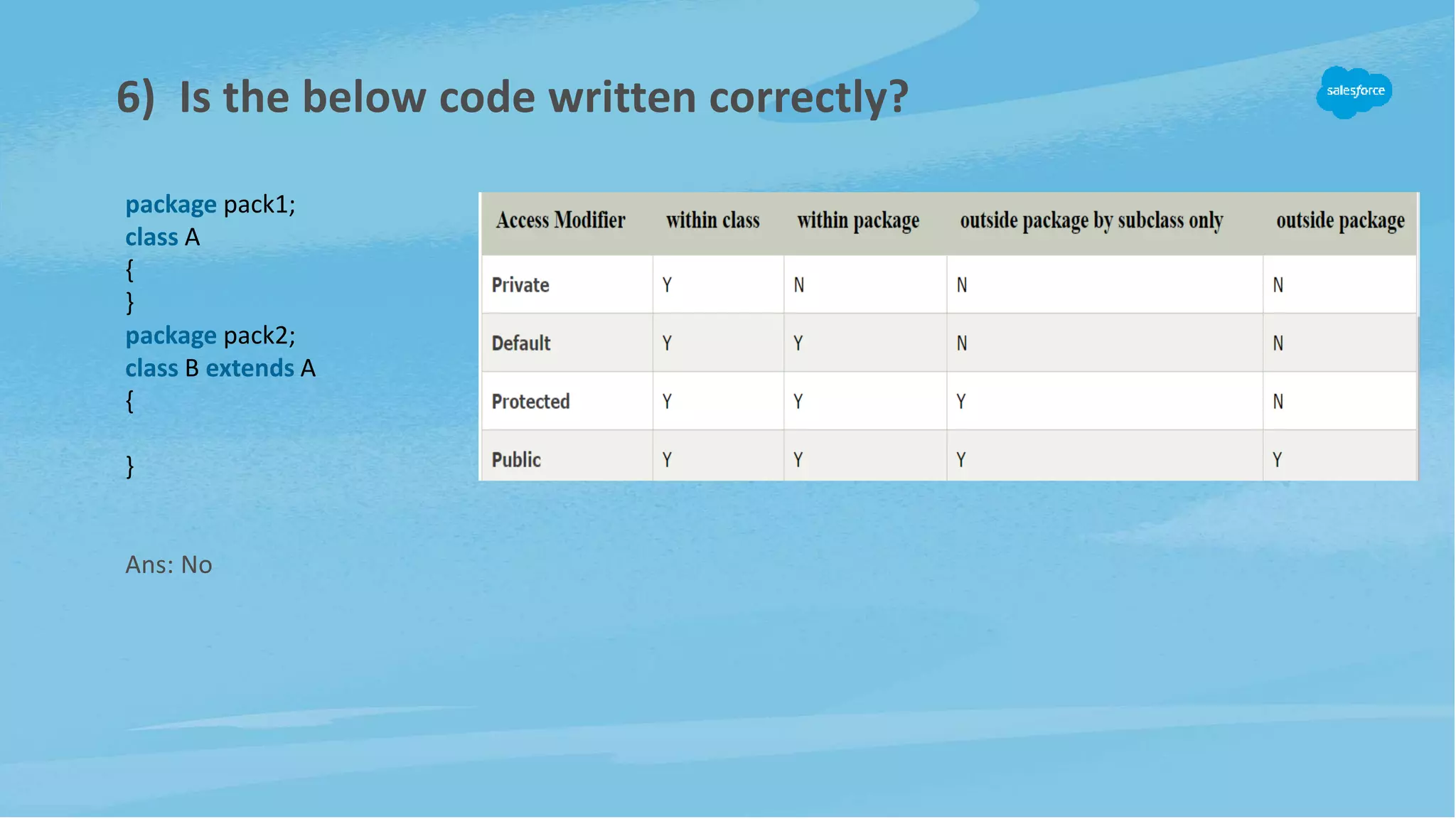 6) Is the below code written correctly?

salesforce

package pack1;
class A
{
}
package pack2;
class B extends A
{

}

| Access Modifier | within class | within package | outside package by subclass only | outside package |
|---|---|---|---|---|
| Private | Y | N | N | N |
| Default | Y | Y | N | N |
| Protected | Y | Y | Y | N |
| Public | Y | Y | Y | Y |

Ans: No